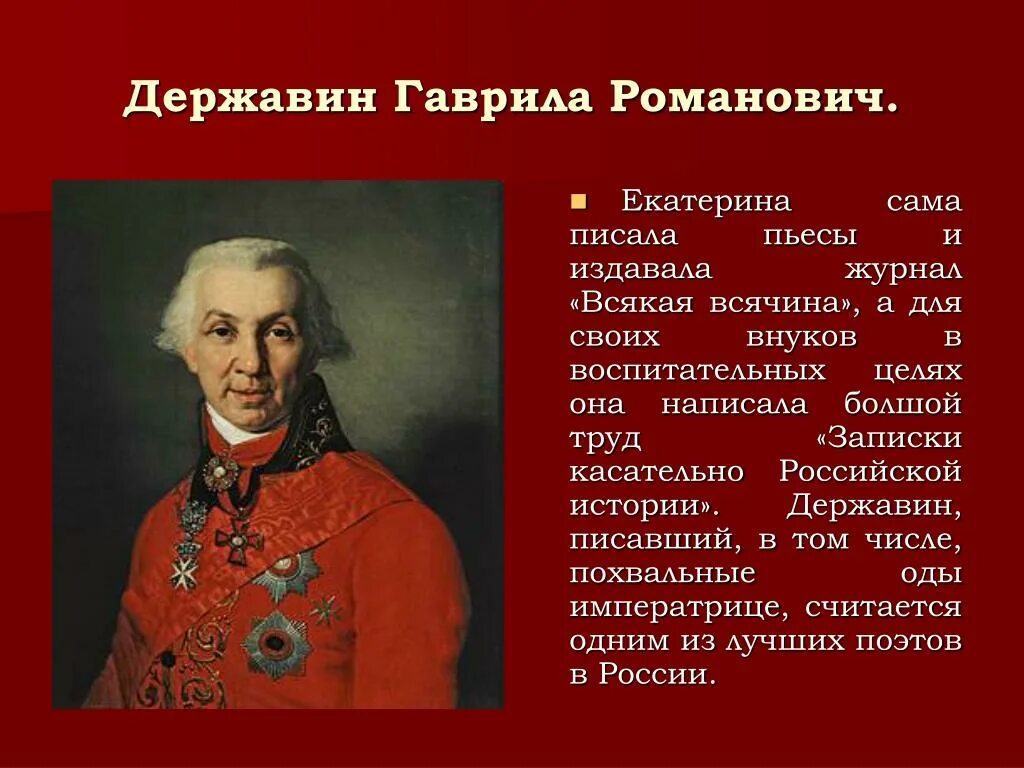 Державин Гаврила Романович.

Екатерина сама писала пьесы и издавала журнал «Всякая всячина», а для своих внуков в воспитательных целях она написала болшой труд «Записки касательно Российской истории». Державин, писавший, в том числе, похвальные оды императрице, считается одним из лучших поэтов в России.